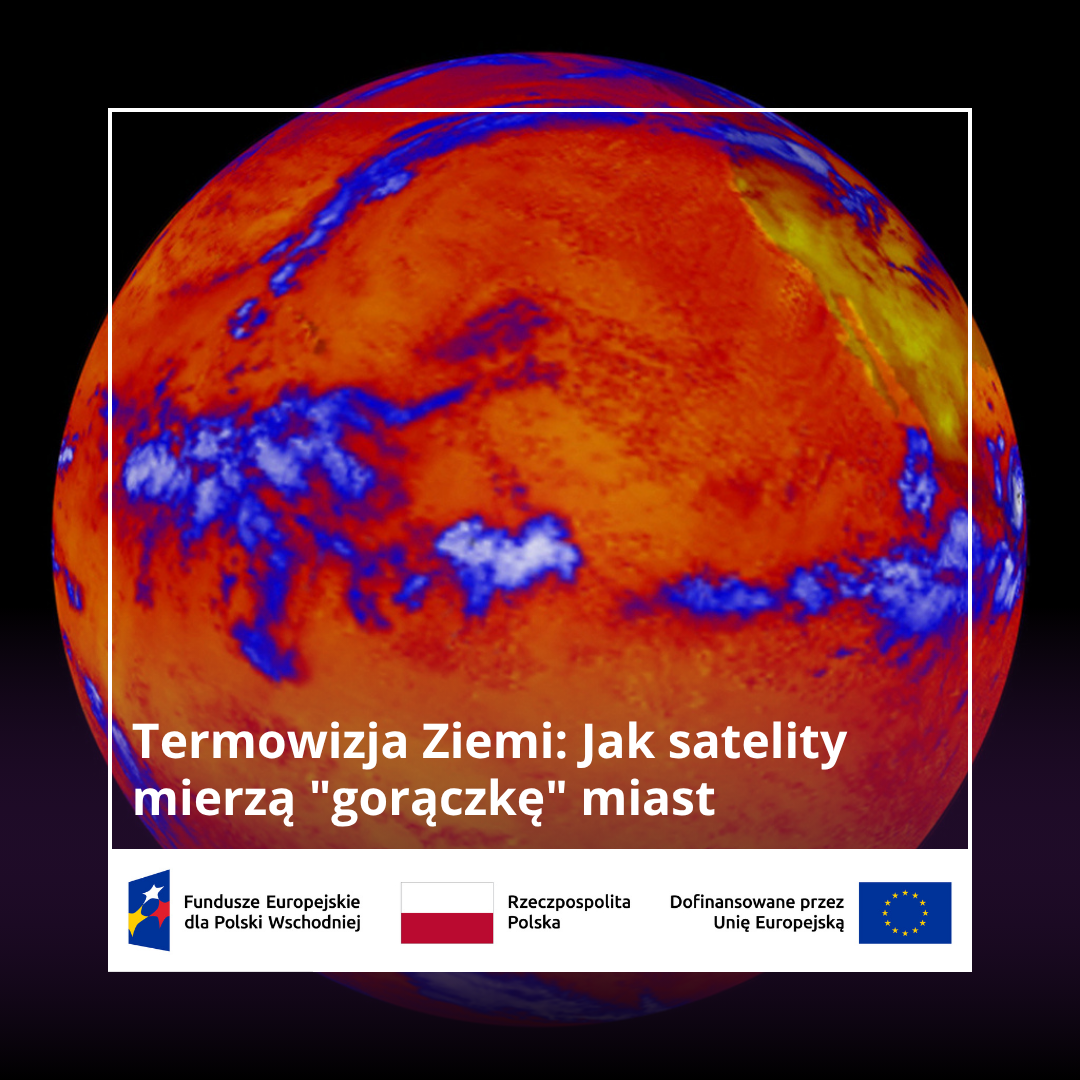 Termowizja Ziemi: Jak satelity mierzą "gorączkę" miast

Fundusze Europejskie dla Polski Wschodniej

Rzeczpospolita Polska

Dofinansowane przez Unię Europejską